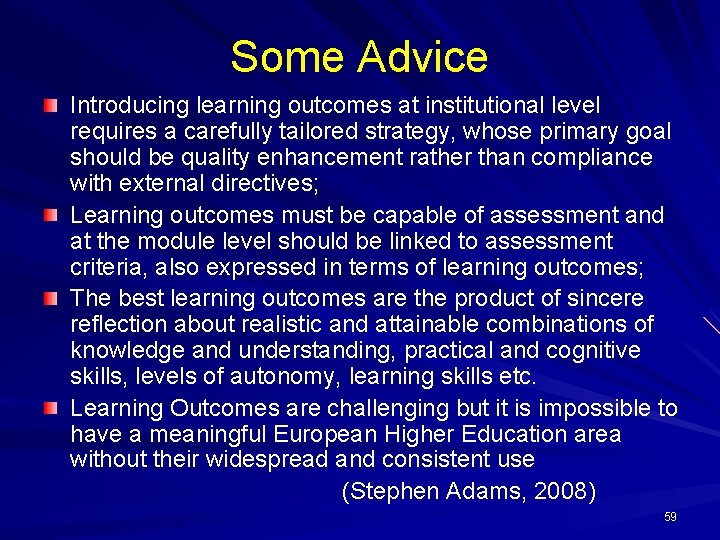 Some Advice

Introducing learning outcomes at institutional level requires a carefully tailored strategy, whose primary goal should be quality enhancement rather than compliance with external directives;

Learning outcomes must be capable of assessment and at the module level should be linked to assessment criteria, also expressed in terms of learning outcomes;

The best learning outcomes are the product of sincere reflection about realistic and attainable combinations of knowledge and understanding, practical and cognitive skills, levels of autonomy, learning skills etc.

Learning Outcomes are challenging but it is impossible to have a meaningful European Higher Education area without their widespread and consistent use

(Stephen Adams, 2008)

59